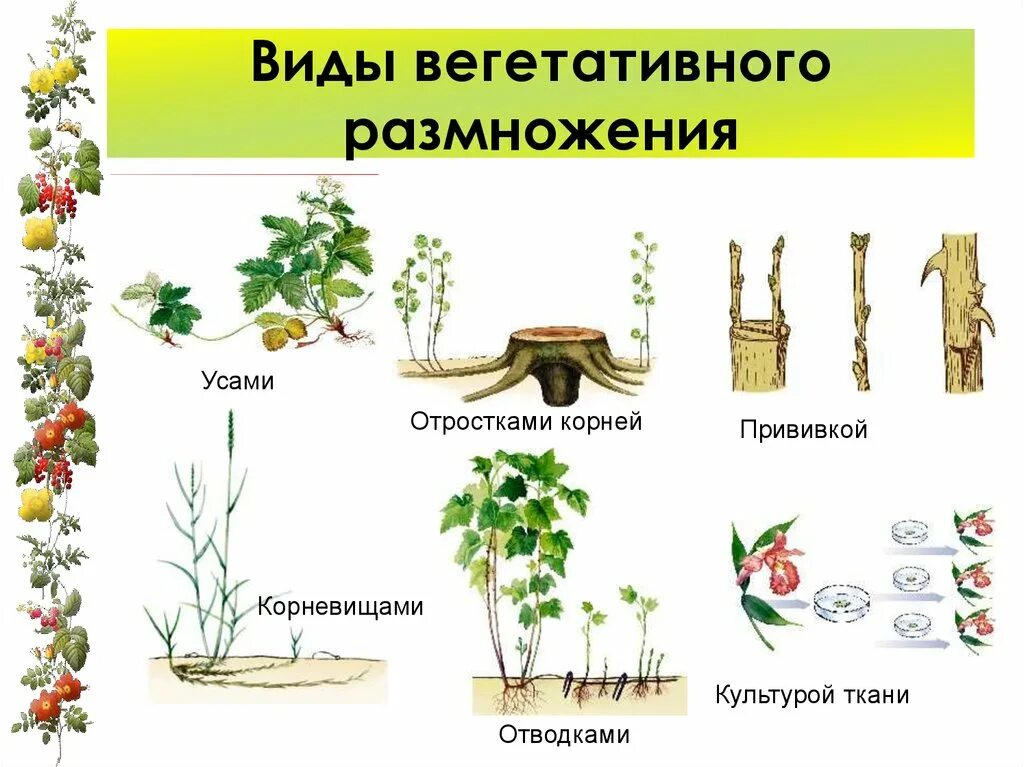 Виды вегетативного размножения

Усами

Отростками корней

Прививкой

Корневищами

Отводками

Культурой ткани